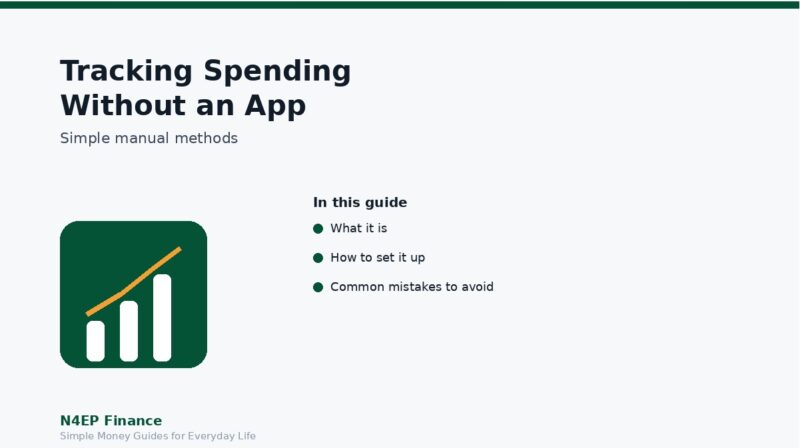 Tracking Spending Without an App

Simple manual methods

In this guide

What it is

How to set it up

Common mistakes to avoid

N4EP Finance

Simple Money Guides for Everyday Life